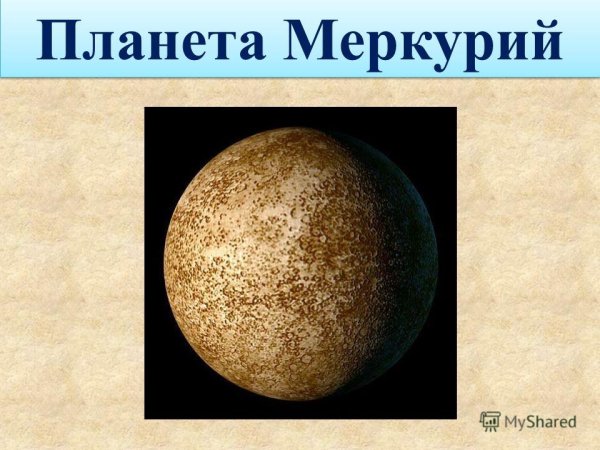 Планета Меркурий

MyShared